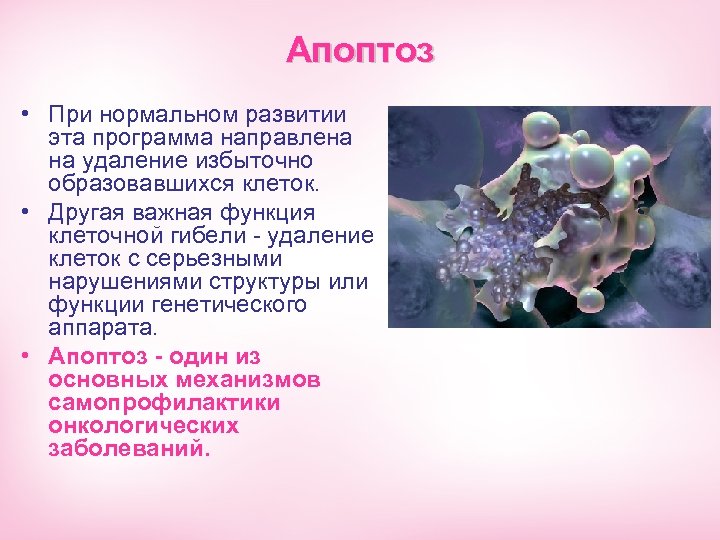 Апоптоз

• При нормальном развитии эта программа направлена на удаление избыточно образовавшихся клеток.

• Другая важная функция клеточной гибели - удаление клеток с серьезными нарушениями структуры или функции генетического аппарата.

• Апоптоз - один из основных механизмов самопрофилактики онкологических заболеваний.